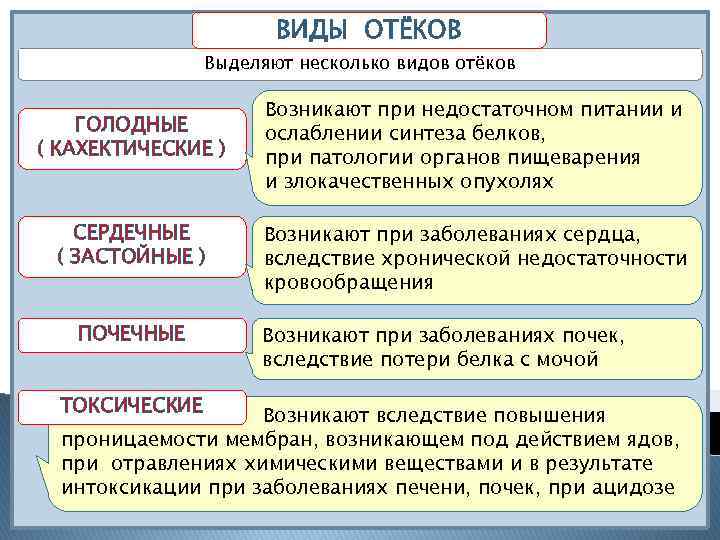 ВИДЫ ОТЁКОВ

Выделяют несколько видов отёков

ГОЛОДНЫЕ ( КАХЕКТИЧЕСКИЕ )

Возникают при недостаточном питании и ослаблении синтеза белков, при патологии органов пищеварения и злокачественных опухолях

СЕРДЕЧНЫЕ ( ЗАСТОЙНЫЕ )

Возникают при заболеваниях сердца, вследствие хронической недостаточности кровообращения

ПОЧЕЧНЫЕ

Возникают при заболеваниях почек, вследствие потери белка с мочой

ТОКСИЧЕСКИЕ

Возникают вследствие повышения проницаемости мембран, возникающем под действием ядов, при отравлениях химическими веществами и в результате интоксикации при заболеваниях печени, почек, при ацидозе